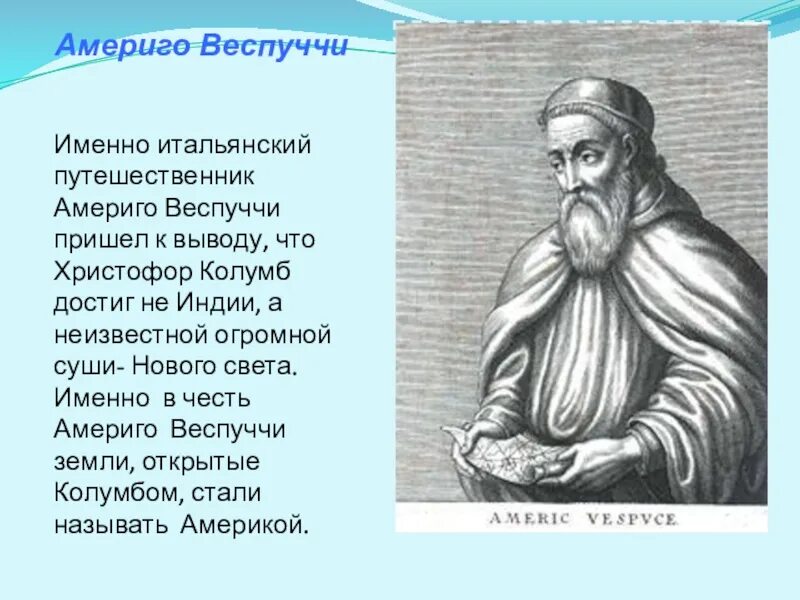 Америго Веспуччи

Именно итальянский путешественник Америго Веспуччи пришел к выводу, что Христофор Колумб достиг не Индии, а неизвестной огромной суши- Нового света. Именно в честь Америго Веспуччи земли, открытые Колумбом, стали называть Америкой.

AMERIC VESPVCE